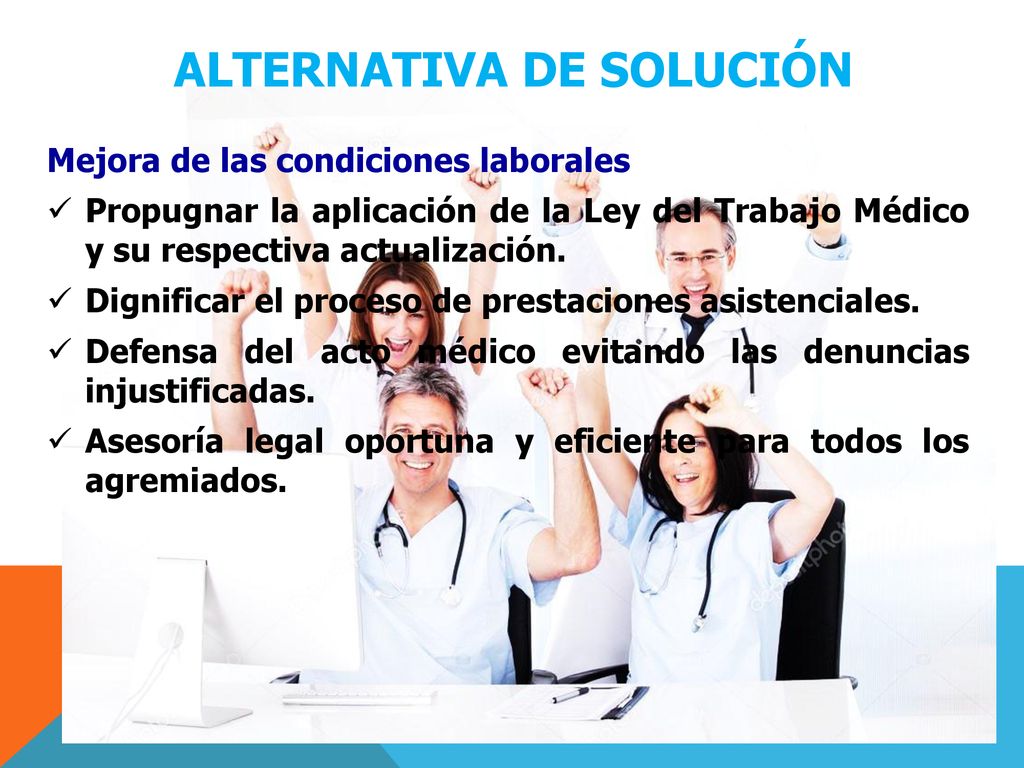 ALTERNATIVA DE SOLUCIÓN

Mejora de las condiciones laborales

✓ Propugnar la aplicación de la Ley del Trabajo Médico y su respectiva actualización.

✓ Dignificar el proceso de prestaciones asistenciales.

✓ Defensa del acto médico evitando las denuncias injustificadas.

✓ Asesoría legal oportuna y eficiente para todos los agremiados.